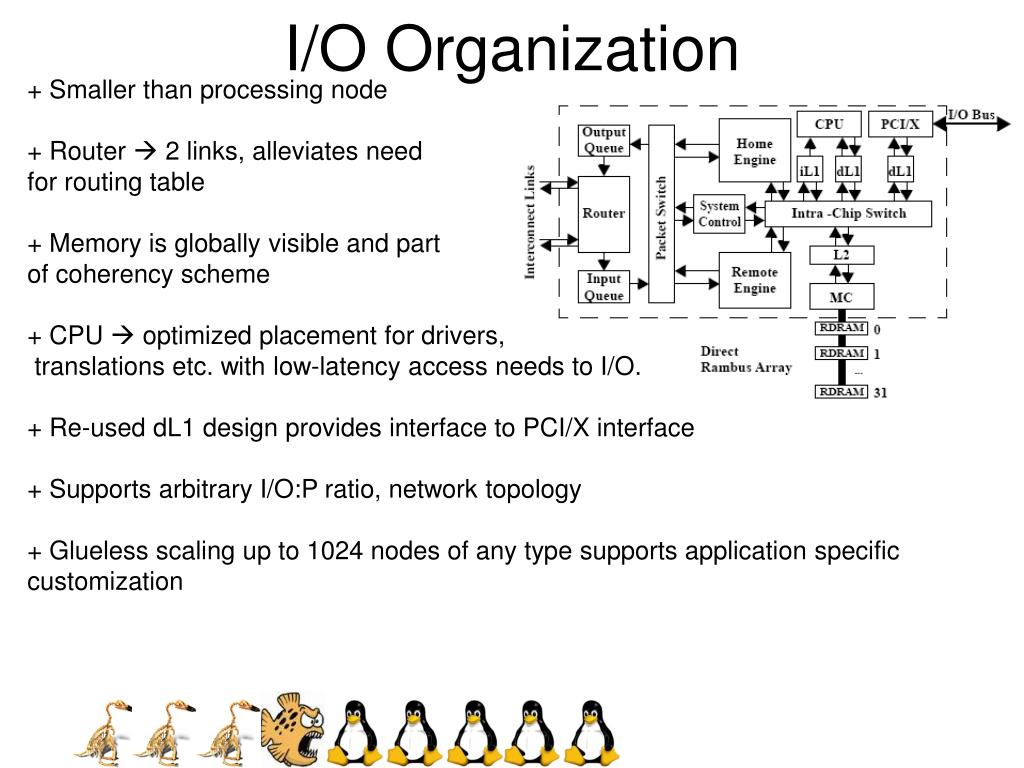 I/O Organization

+ Smaller than processing node

+ Router → 2 links, alleviates need for routing table

+ Memory is globally visible and part of coherency scheme

+ CPU → optimized placement for drivers, translations etc. with low-latency access needs to I/O.

+ Re-used dL1 design provides interface to PCI/X interface

+ Supports arbitrary I/O:P ratio, network topology

+ Glueless scaling up to 1024 nodes of any type supports application specific customization

Interconnect Links
Output Queue
Router
Input Queue
Packet Switch
Home Engine
System Control
Remote Engine
CPU
PCI/X
I/O Bus
iL1
dL1
dL1
Intra -Chip Switch
L2
MC
RDRAM 0
RDRAM 1
...
RDRAM 31
Direct Rambus Array